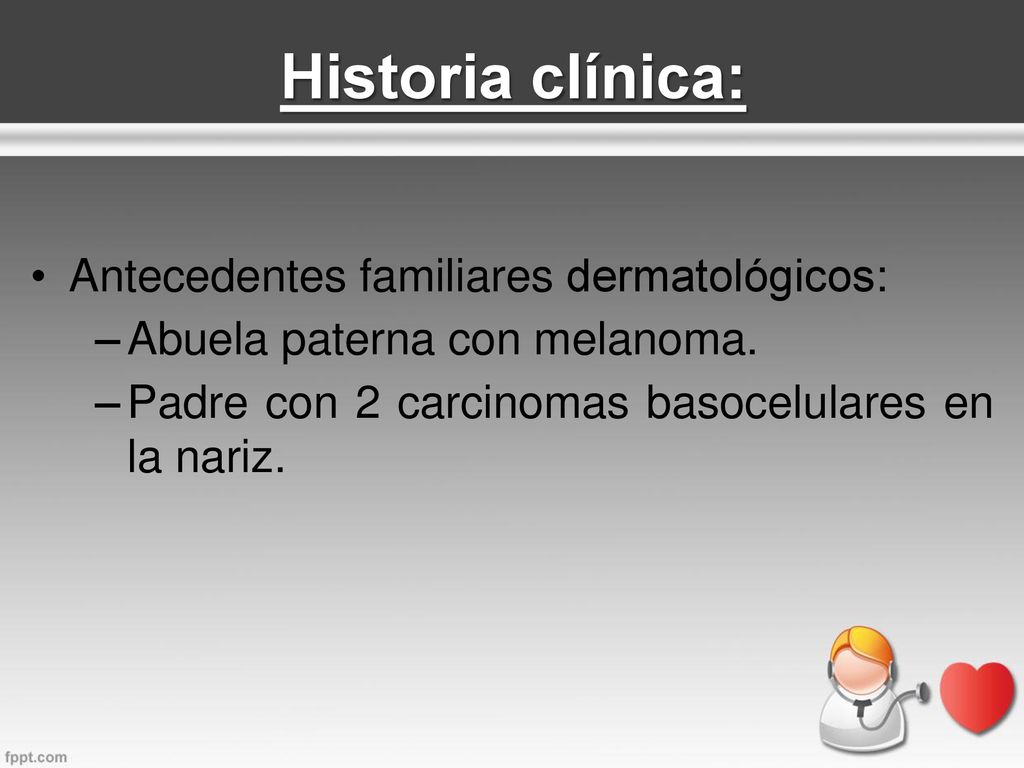 Historia clínica:

• Antecedentes familiares dermatológicos:
– Abuela paterna con melanoma.
– Padre con 2 carcinomas basocelulares en la nariz.

fppt.com